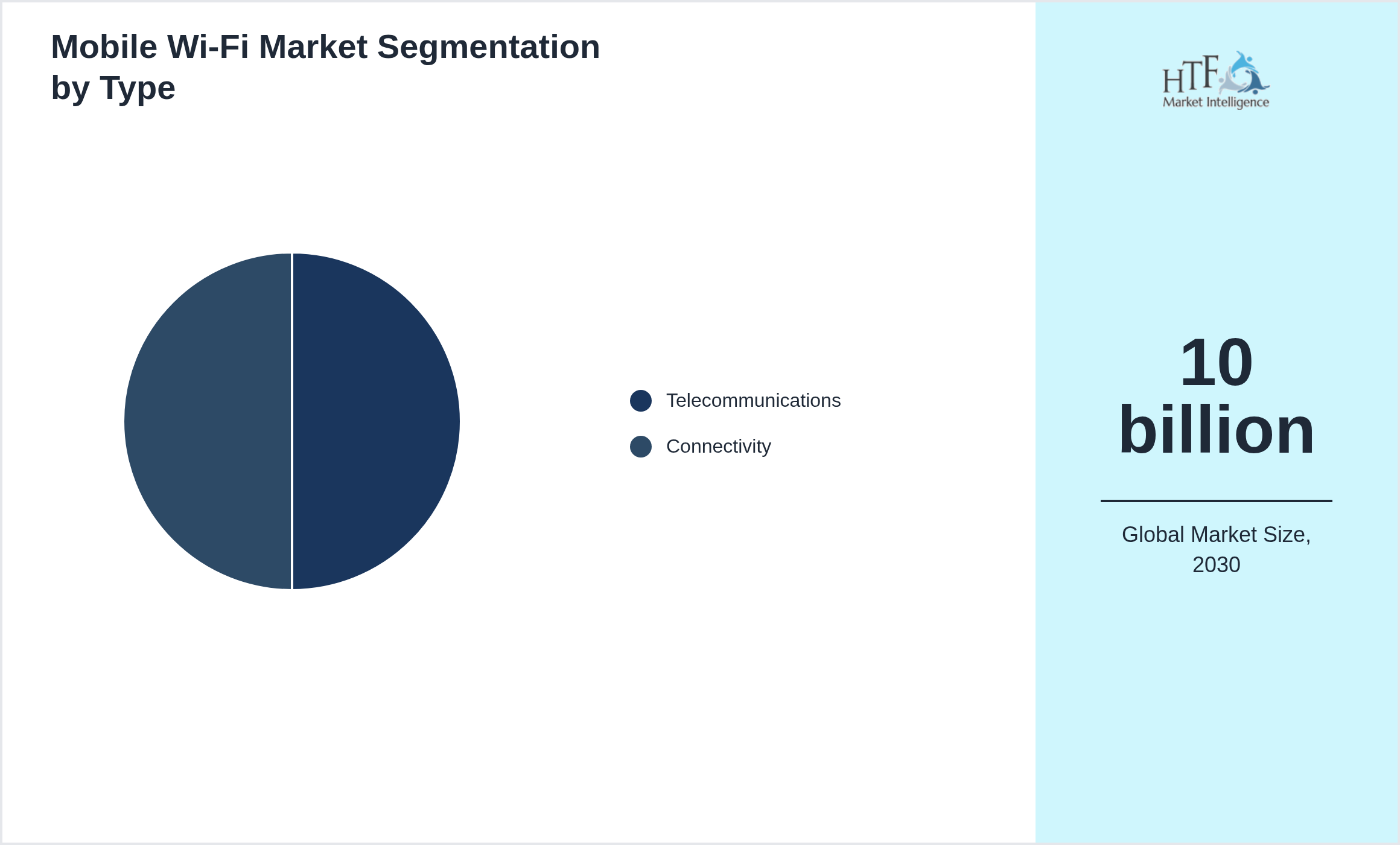 Mobile Wi-Fi Market Segmentation by Type

Telecommunications
Connectivity

HTF
Market Intelligence

10 billion

Global Market Size, 2030